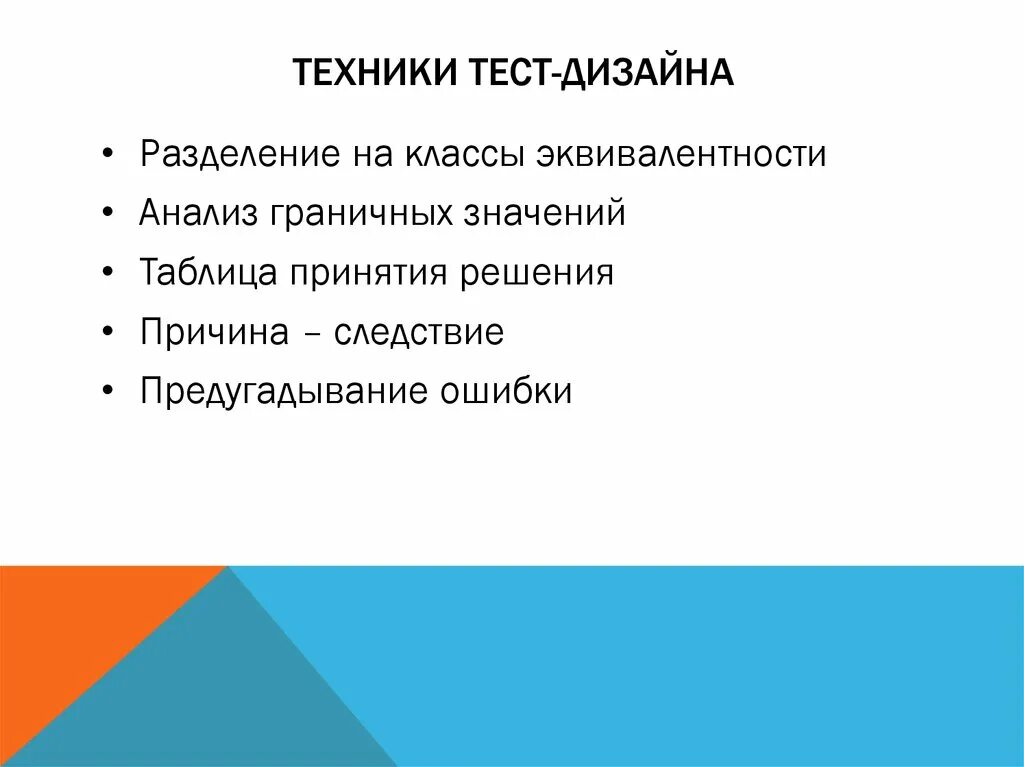 ТЕХНИКИ ТЕСТ-ДИЗАЙНА

• Разделение на классы эквивалентности
• Анализ граничных значений
• Таблица принятия решения
• Причина – следствие
• Предугадывание ошибки